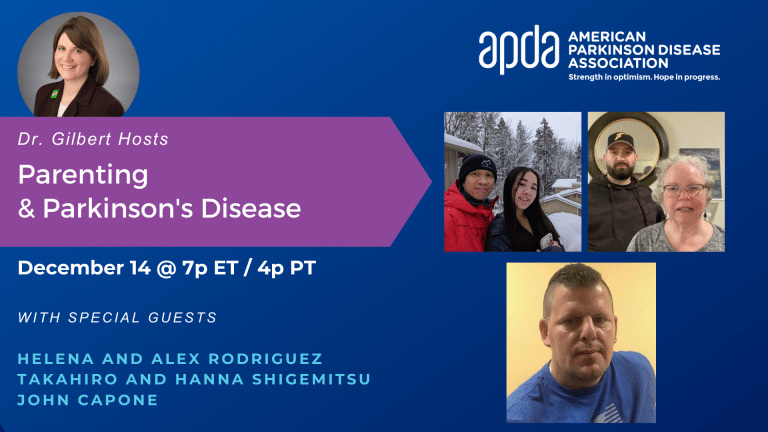 apda AMERICAN PARKINSON DISEASE ASSOCIATION
Strength in optimism. Hope in progress.

Dr. Gilbert Hosts

Parenting & Parkinson's Disease

December 14 @ 7p ET / 4p PT

WITH SPECIAL GUESTS

HELENA AND ALEX RODRIGUEZ
TAKAHIRO AND HANNA SHIGEMITSU
JOHN CAPONE